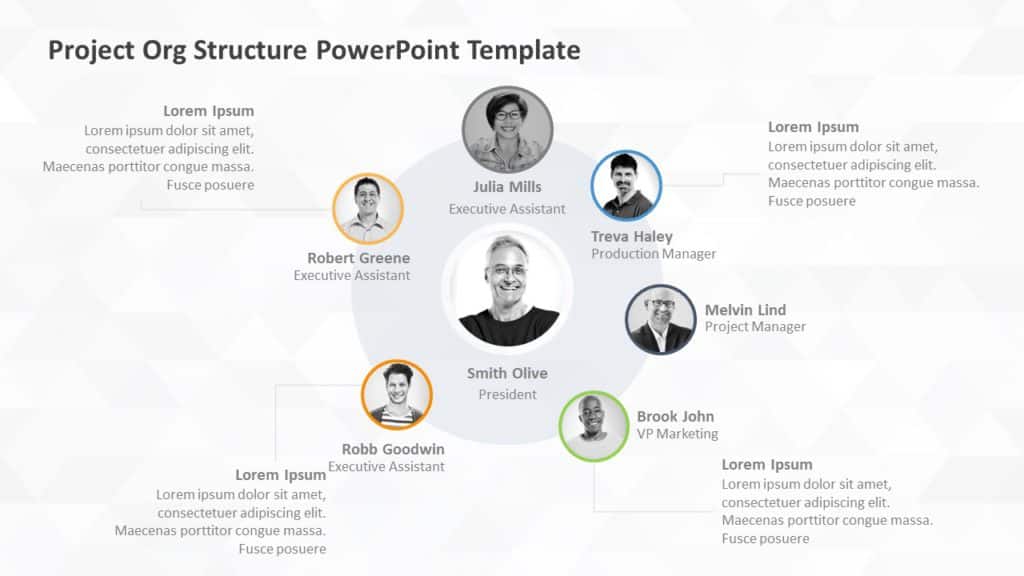 Project Org Structure PowerPoint Template

Lorem Ipsum
Lorem ipsum dolor sit amet, consectetuer adipiscing elit. Maecenas porttitor congue massa. Fusce posuere

Julia Mills
Executive Assistant

Lorem Ipsum
Lorem ipsum dolor sit amet, consectetuer adipiscing elit. Maecenas porttitor congue massa. Fusce posuere

Robert Greene
Executive Assistant

Treva Haley
Production Manager

Melvin Lind
Project Manager

Smith Olive
President

Robb Goodwin
Executive Assistant

Brook John
VP Marketing

Lorem Ipsum
Lorem ipsum dolor sit amet, consectetuer adipiscing elit. Maecenas porttitor congue massa. Fusce posuere

Lorem Ipsum
Lorem ipsum dolor sit amet, consectetuer adipiscing elit. Maecenas porttitor congue massa. Fusce posuere